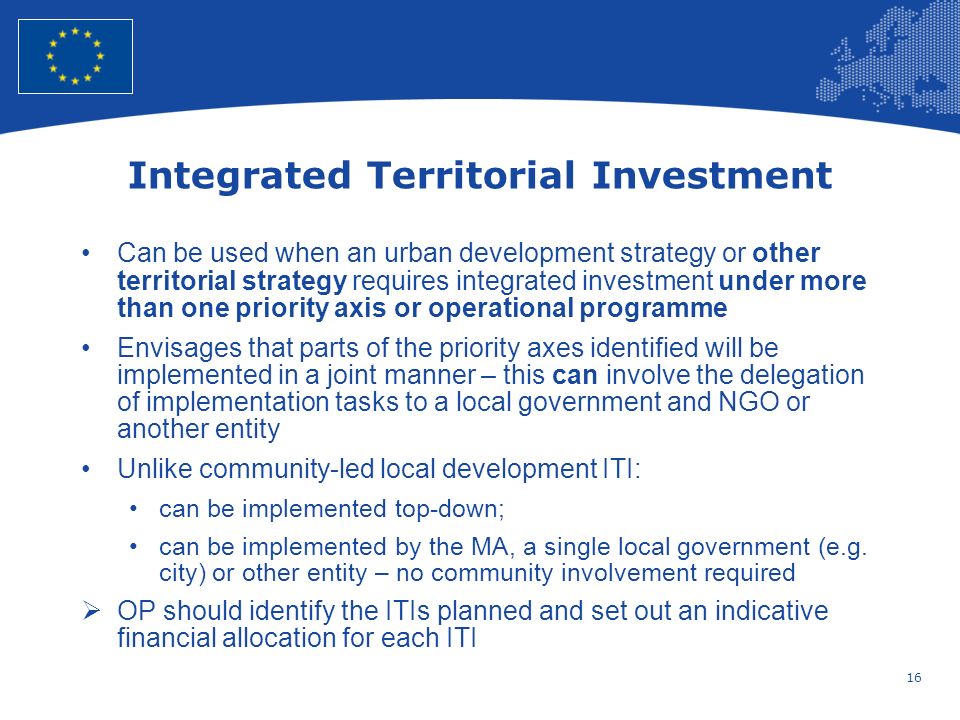 Integrated Territorial Investment

• Can be used when an urban development strategy or other territorial strategy requires integrated investment under more than one priority axis or operational programme

• Envisages that parts of the priority axes identified will be implemented in a joint manner – this can involve the delegation of implementation tasks to a local government and NGO or another entity

• Unlike community-led local development ITI:

• can be implemented top-down;

• can be implemented by the MA, a single local government (e.g. city) or other entity – no community involvement required

➢ OP should identify the ITIs planned and set out an indicative financial allocation for each ITI

16